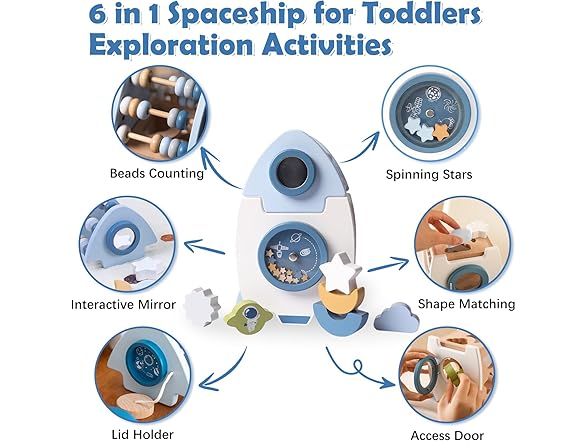 6 in 1 Spaceship for Toddlers Exploration Activities

Beads Counting

Spinning Stars

Interactive Mirror

Shape Matching

Lid Holder

Access Door